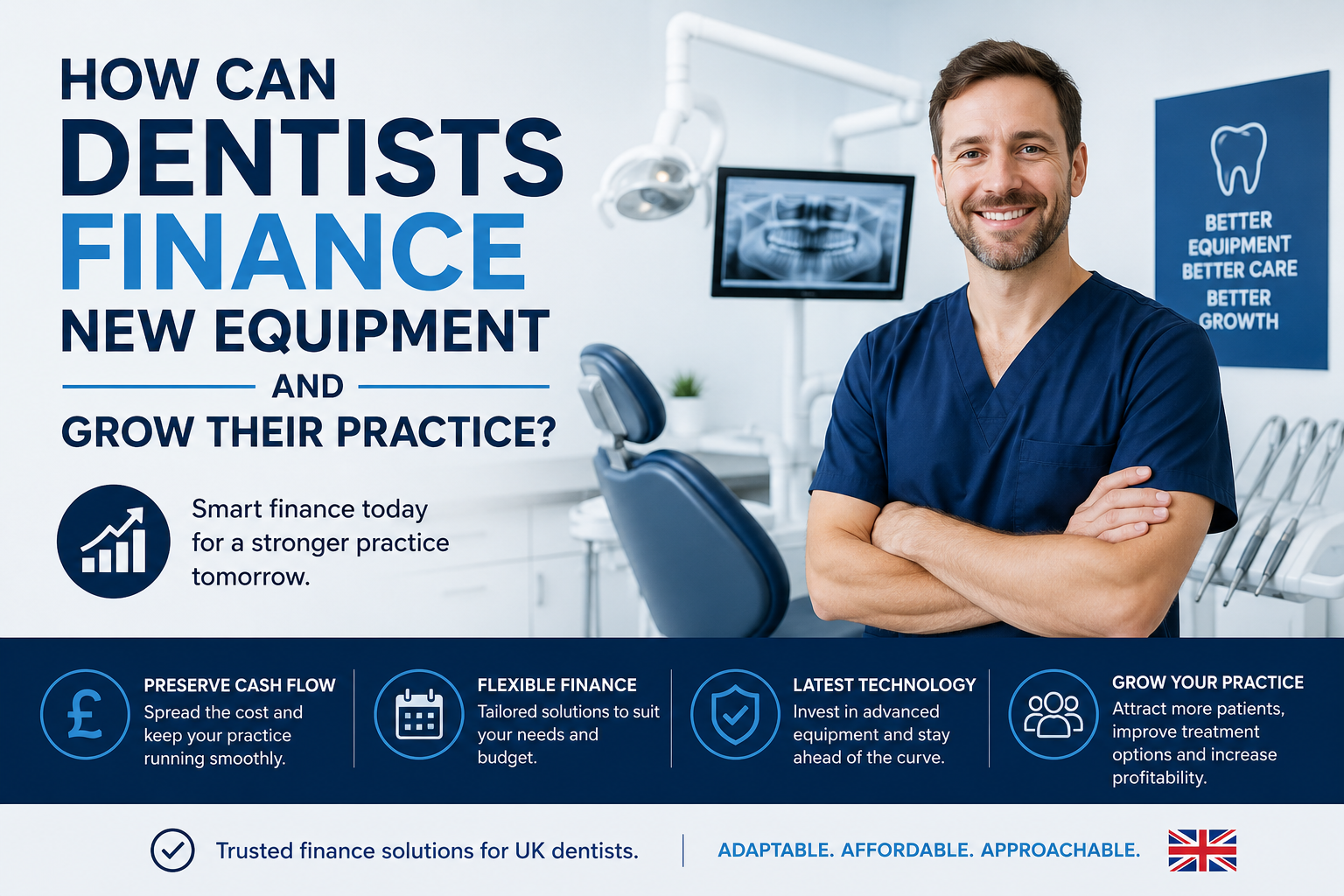 HOW CAN DENTISTS FINANCE NEW EQUIPMENT AND GROW THEIR PRACTICE?

Smart finance today for a stronger practice tomorrow.

BETTER EQUIPMENT BETTER CARE BETTER GROWTH

£

PRESERVE CASH FLOW
Spread the cost and keep your practice running smoothly.

FLEXIBLE FINANCE
Tailored solutions to suit your needs and budget.

LATEST TECHNOLOGY
Invest in advanced equipment and stay ahead of the curve.

GROW YOUR PRACTICE
Attract more patients, improve treatment options and increase profitability.

Trusted finance solutions for UK dentists.

ADAPTABLE. AFFORDABLE. APPROACHABLE.